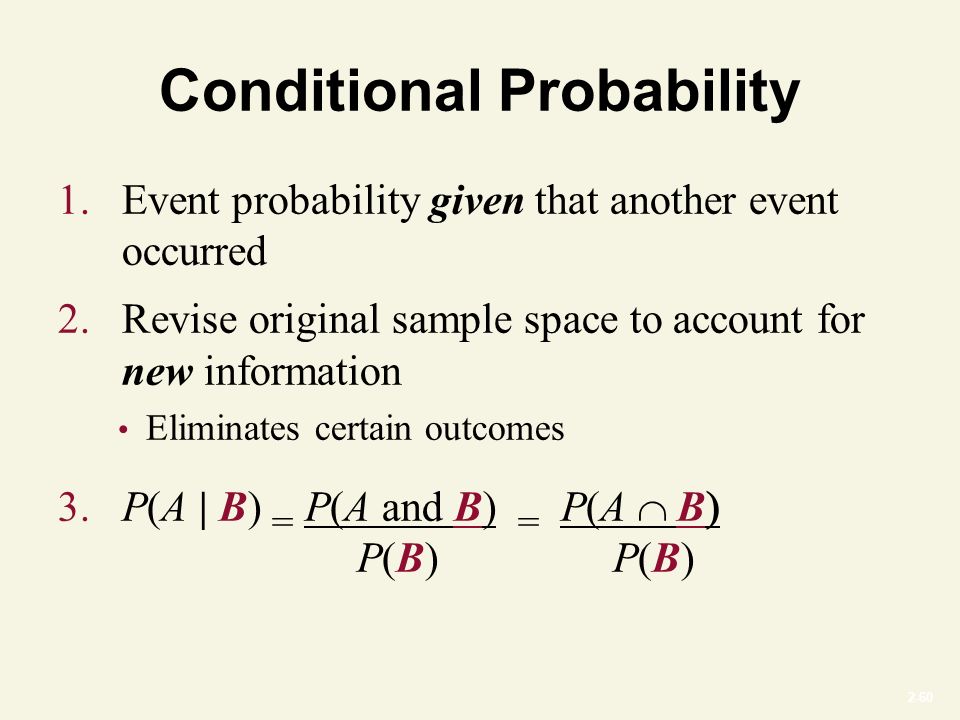 Conditional Probability

1. Event probability given that another event occurred

2. Revise original sample space to account for new information

• Eliminates certain outcomes

3. $P(A \mid B) = \frac{P(A \text{ and } B)}{P(B)} = \frac{P(A \cap B)}{P(B)}$

2-60